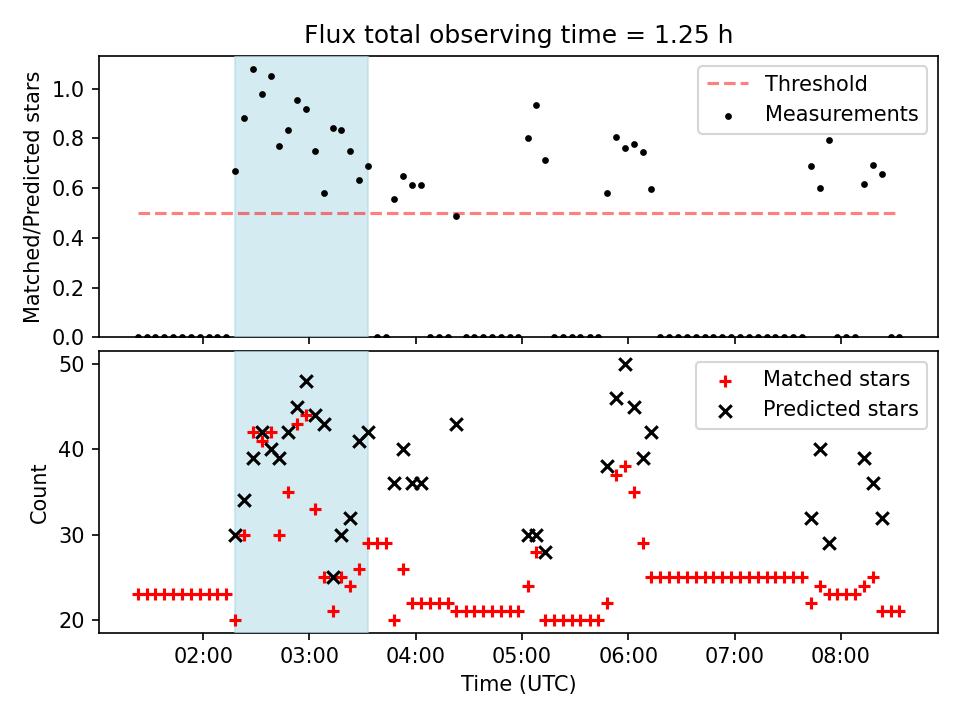 Flux total observing time = 1.25 h

Matched/Predicted stars

1.0
0.8
0.6
0.4
0.2
0.0

Threshold
Measurements

Count

50
40
30
20

Matched stars
Predicted stars

02:00
03:00
04:00
05:00
06:00
07:00
08:00

Time (UTC)